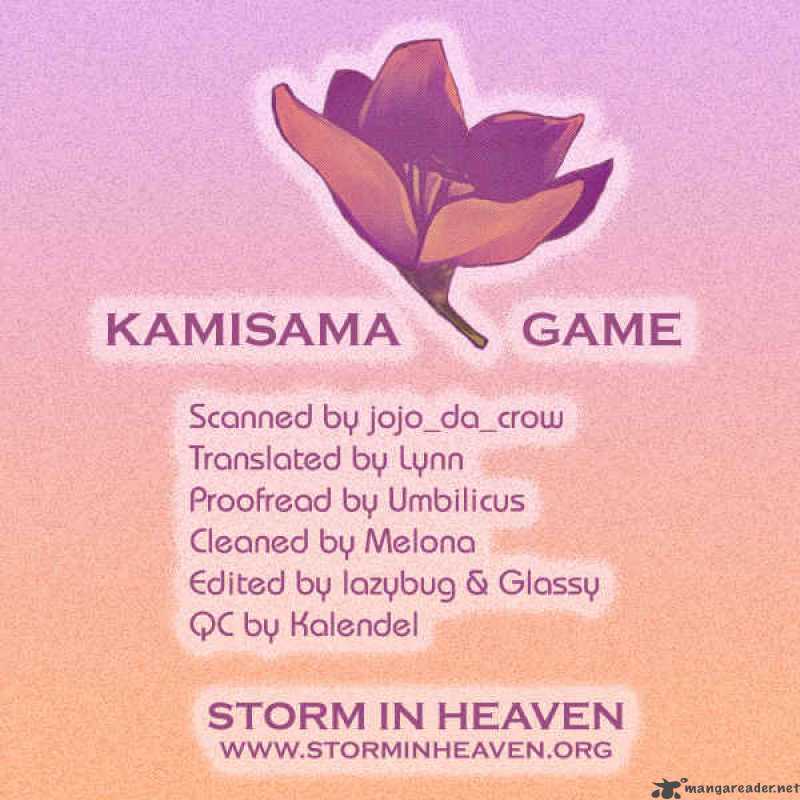 KAMISAMA GAME

Scanned by jojo_da_crow
Translated by Lynn
Proofread by Umbilicus
Cleaned by Melona
Edited by lazybug & Glassy
QC by Kalendel

STORM IN HEAVEN
WWW.STORMINHEAVEN.ORG

mangareader.net